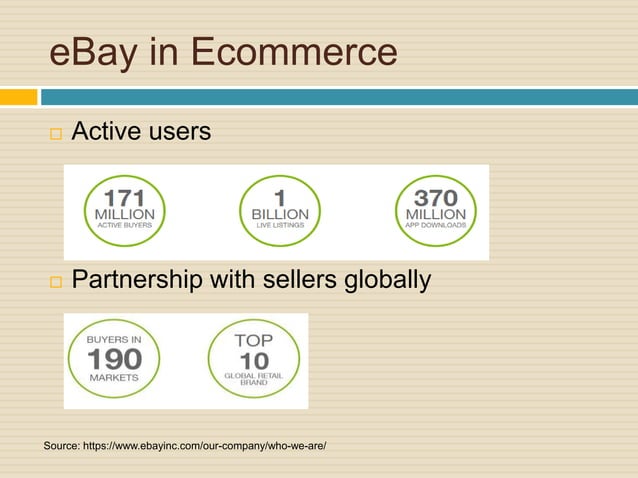 eBay in Ecommerce

Active users

171 MILLION ACTIVE BUYERS

1 BILLION LIVE LISTINGS

370 MILLION APP DOWNLOADS

Partnership with sellers globally

BUYERS IN 190 MARKETS

TOP 10 GLOBAL RETAIL BRAND

Source: https://www.ebayinc.com/our-company/who-we-are/